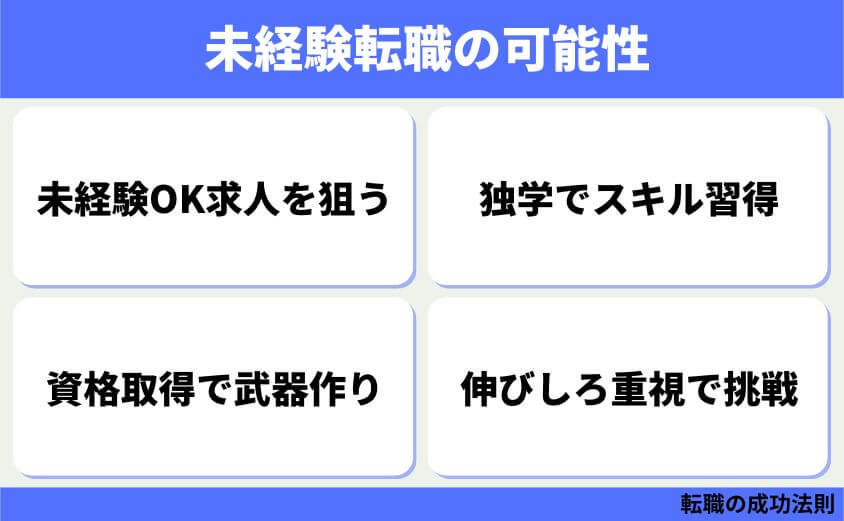 未経験転職の可能性

未経験OK求人を狙う

独学でスキル習得

資格取得で武器作り

伸びしろ重視で挑戦

転職の成功法則